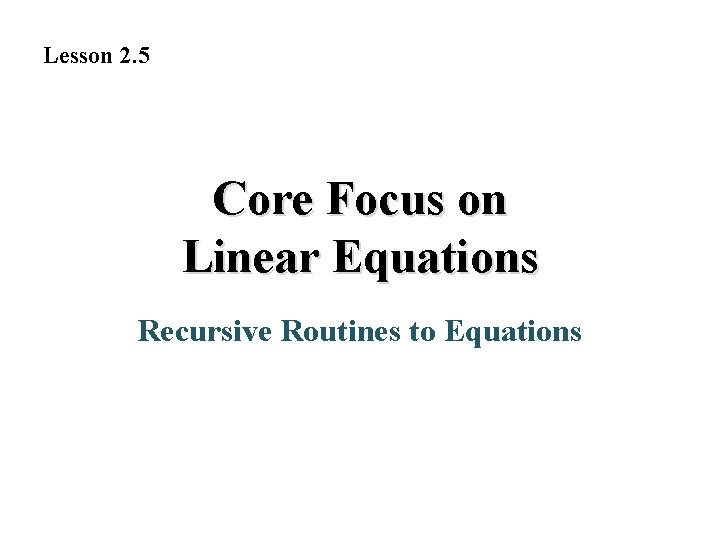 Lesson 2.5

Core Focus on Linear Equations

Recursive Routines to Equations